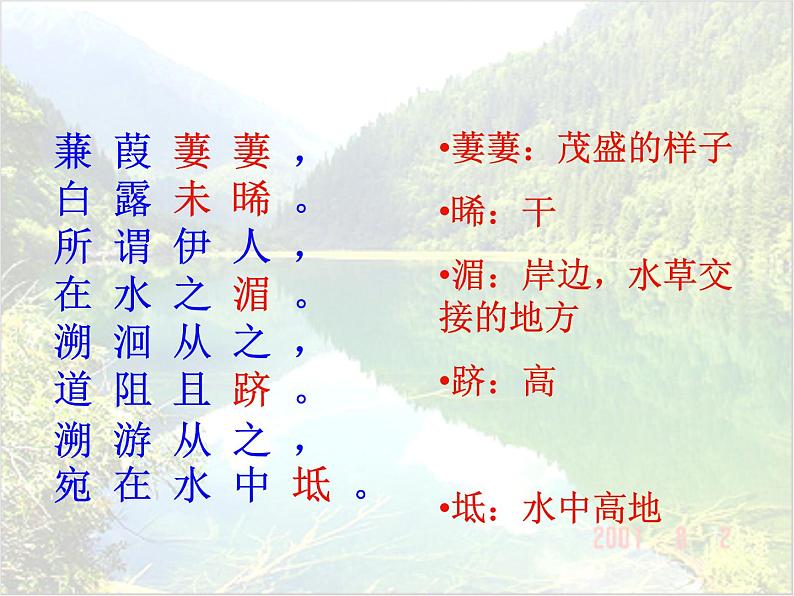 蒹葭萋萋，
白露未晞。
所谓伊人，
在水之湄。
溯洄从之，
道阻且跻。
溯游从之，
宛在水中坻。

•萋萋：茂盛的样子

•晞：干

•湄：岸边，水草交接的地方

•跻：高

•坻：水中高地

2001 8 2